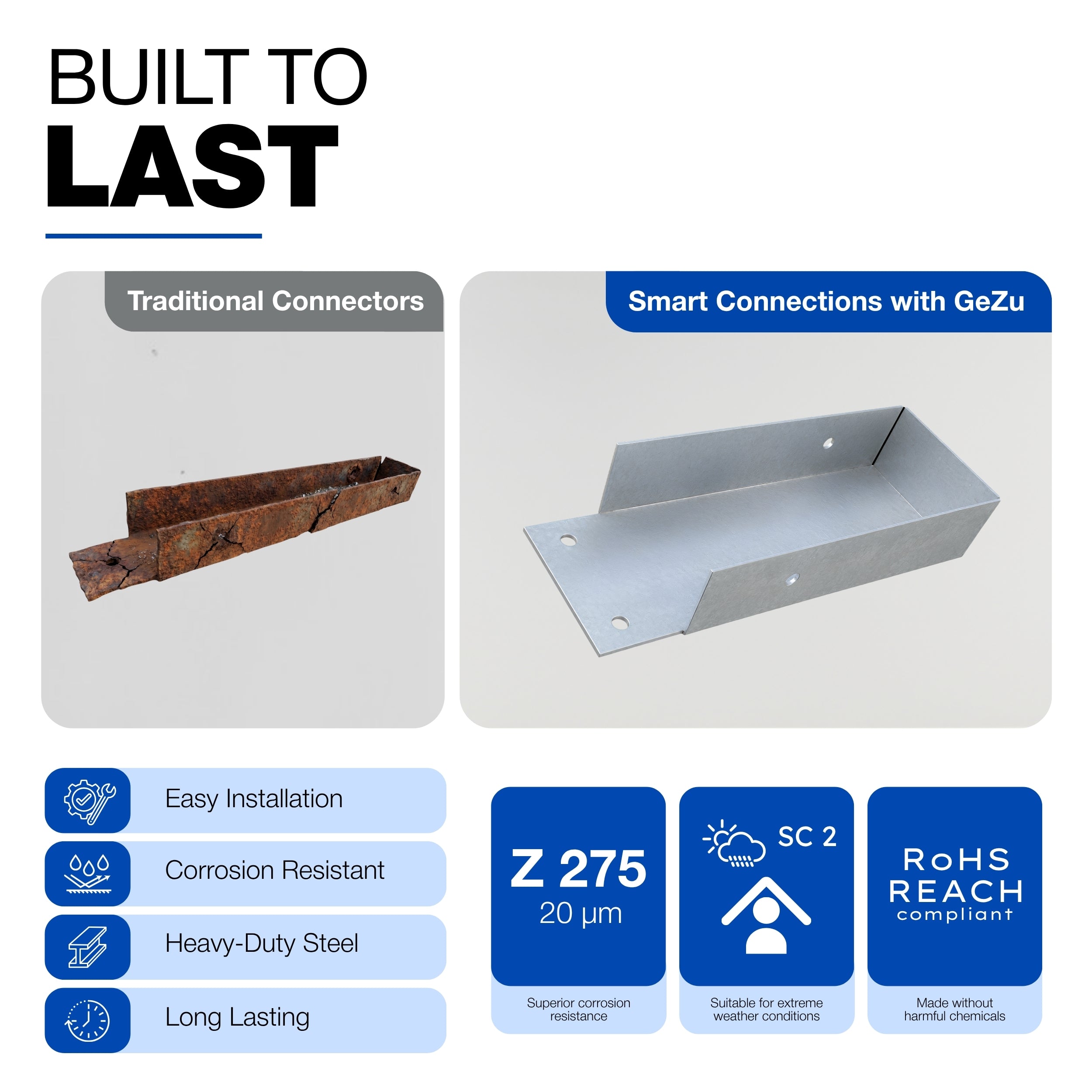 BUILT TO
LAST

Traditional Connectors

Smart Connections with GeZu

Easy Installation

Corrosion Resistant

Heavy-Duty Steel

Long Lasting

Z 275
20 µm

Superior corrosion resistance

SC 2

Suitable for extreme weather conditions

RoHS
REACH
compliant

Made without harmful chemicals